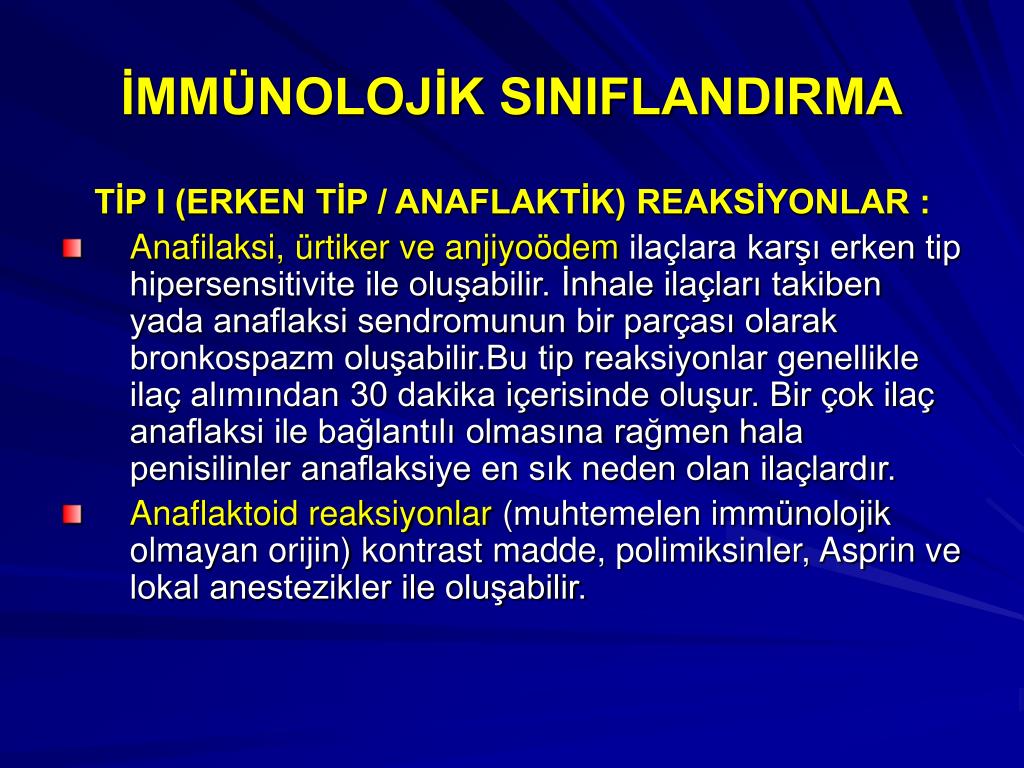 İMMÜNOLOJİK SINIFLANDIRMA

TİP I (ERKEN TİP / ANAFLAKTİK) REAKSİYONLAR :

Anafilaksi, ürtiker ve anjiyoödem ilaçlara karşı erken tip hipersensitivite ile oluşabilir. İnhale ilaçları takiben yada anaflaksi sendromunun bir parçası olarak bronkospazm oluşabilir.Bu tip reaksiyonlar genellikle ilaç alımından 30 dakika içerisinde oluşur. Bir çok ilaç anaflaksi ile bağlantılı olmasına rağmen hala penisilinler anaflaksiye en sık neden olan ilaçlardır.

Anaflaktoid reaksiyonlar (muhtemelen immünolojik olmayan orijin) kontrast madde, polimiksinler, Asprin ve lokal anestezikler ile oluşabilir.